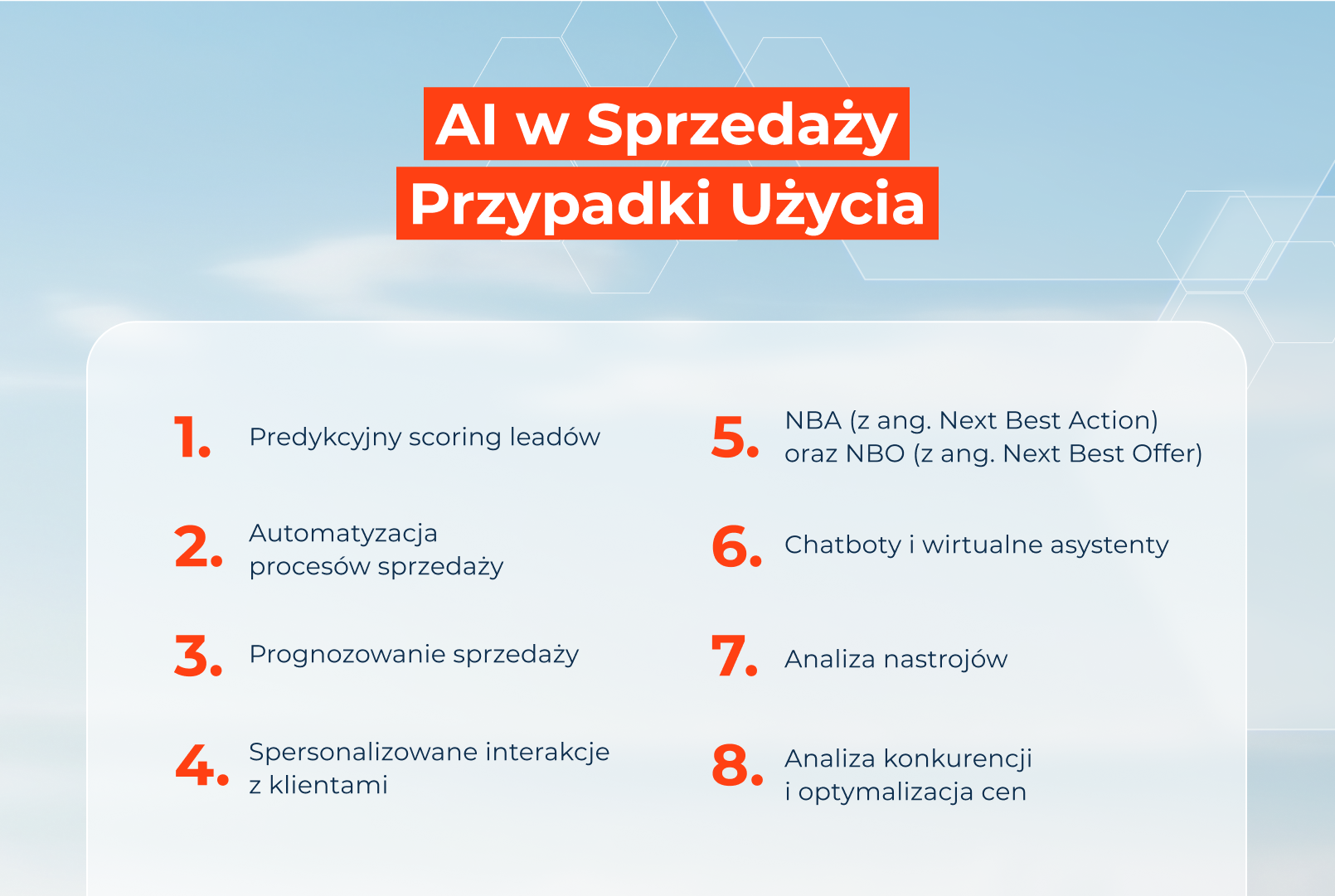 AI w Sprzedaży
Przypadki Użycia

1. Predykcyjny scoring leadów

2. Automatyzacja procesów sprzedaży

3. Prognozowanie sprzedaży

4. Spersonalizowane interakcje z klientami

5. NBA (z ang. Next Best Action) oraz NBO (z ang. Next Best Offer)

6. Chatboty i wirtualne asystenty

7. Analiza nastrojów

8. Analiza konkurencji i optymalizacja cen